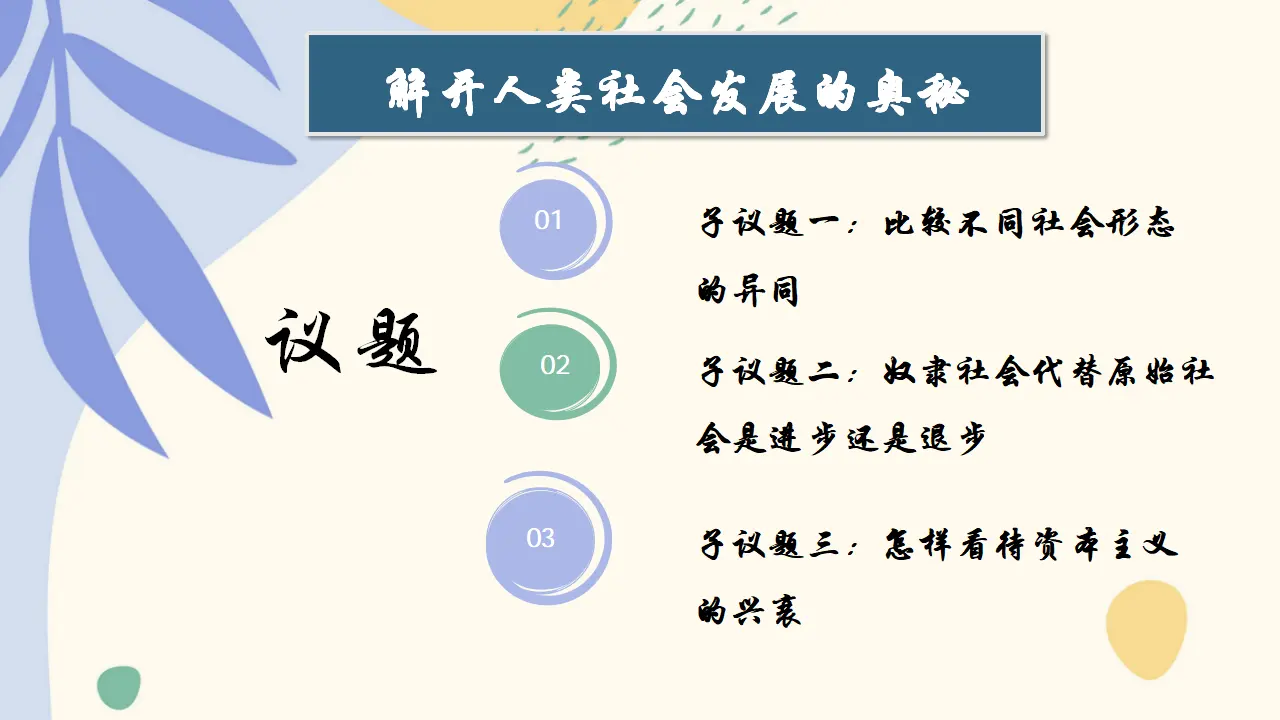 解开人类社会发展的奥秘

议题

01

子议题一：比较不同社会形态的异同

02

子议题二：奴隶社会代替原始社会是进步还是退步

03

子议题三：怎样看待资本主义的兴衰